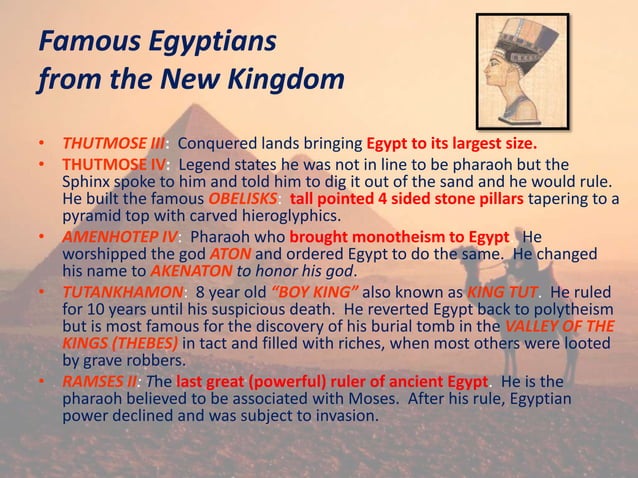 Famous Egyptians from the New Kingdom

• THUTMOSE III: Conquered lands bringing Egypt to its largest size.
• THUTMOSE IV: Legend states he was not in line to be pharaoh but the Sphinx spoke to him and told him to dig it out of the sand and he would rule. He built the famous OBELISKS: tall pointed 4 sided stone pillars tapering to a pyramid top with carved hieroglyphics.
• AMENHOTEP IV: Pharaoh who brought monotheism to Egypt. He worshipped the god ATON and ordered Egypt to do the same. He changed his name to AKENATON to honor his god.
• TUTANKHAMON: 8 year old "BOY KING" also known as KING TUT. He ruled for 10 years until his suspicious death. He reverted Egypt back to polytheism but is most famous for the discovery of his burial tomb in the VALLEY OF THE KINGS (THEBES) in tact and filled with riches, when most others were looted by grave robbers.
• RAMSES II: The last great (powerful) ruler of ancient Egypt. He is the pharaoh believed to be associated with Moses. After his rule, Egyptian power declined and was subject to invasion.